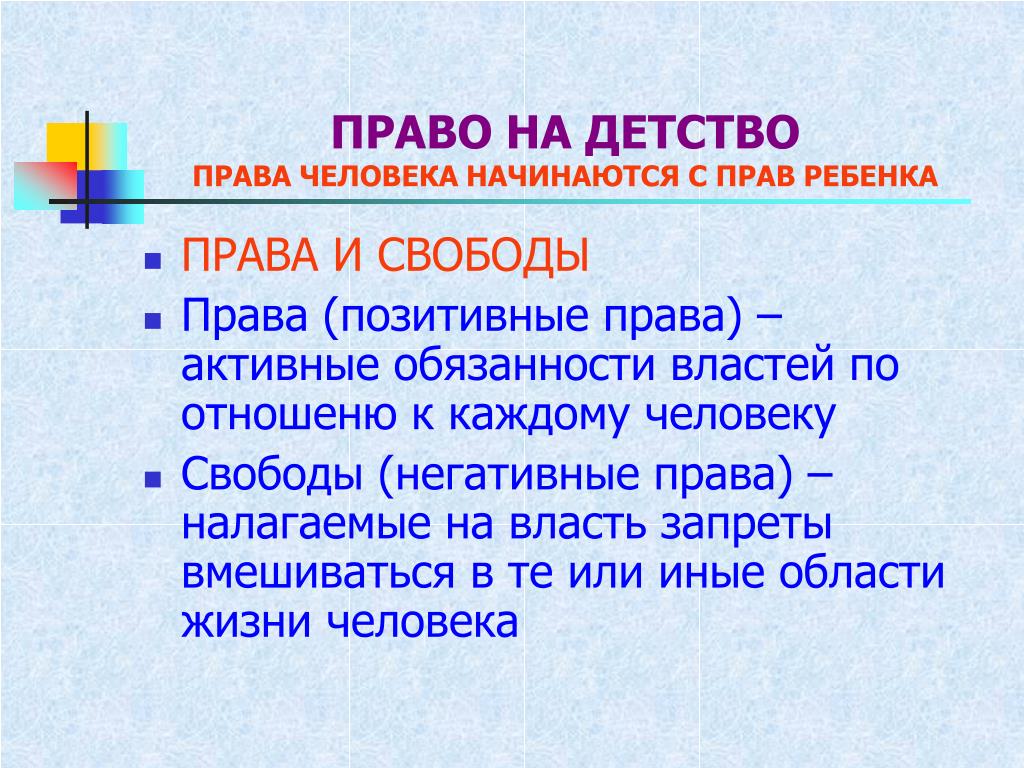 ПРАВО НА ДЕТСТВО
ПРАВА ЧЕЛОВЕКА НАЧИНАЮТСЯ С ПРАВ РЕБЕНКА

- ПРАВА И СВОБОДЫ
- Права (позитивные права) – активные обязанности властей по отношеню к каждому человеку
- Свободы (негативные права) – налагаемые на власть запреты вмешиваться в те или иные области жизни человека